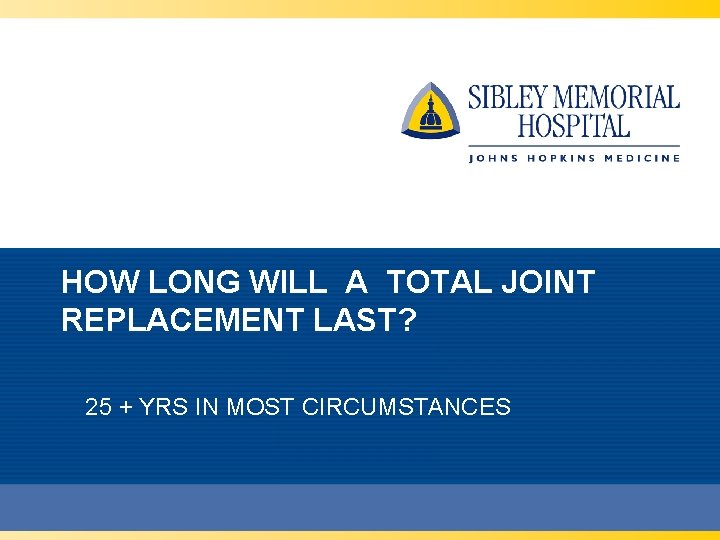 SIBLEY MEMORIAL HOSPITAL
JOHNS HOPKINS MEDICINE

HOW LONG WILL A TOTAL JOINT REPLACEMENT LAST?

25 + YRS IN MOST CIRCUMSTANCES